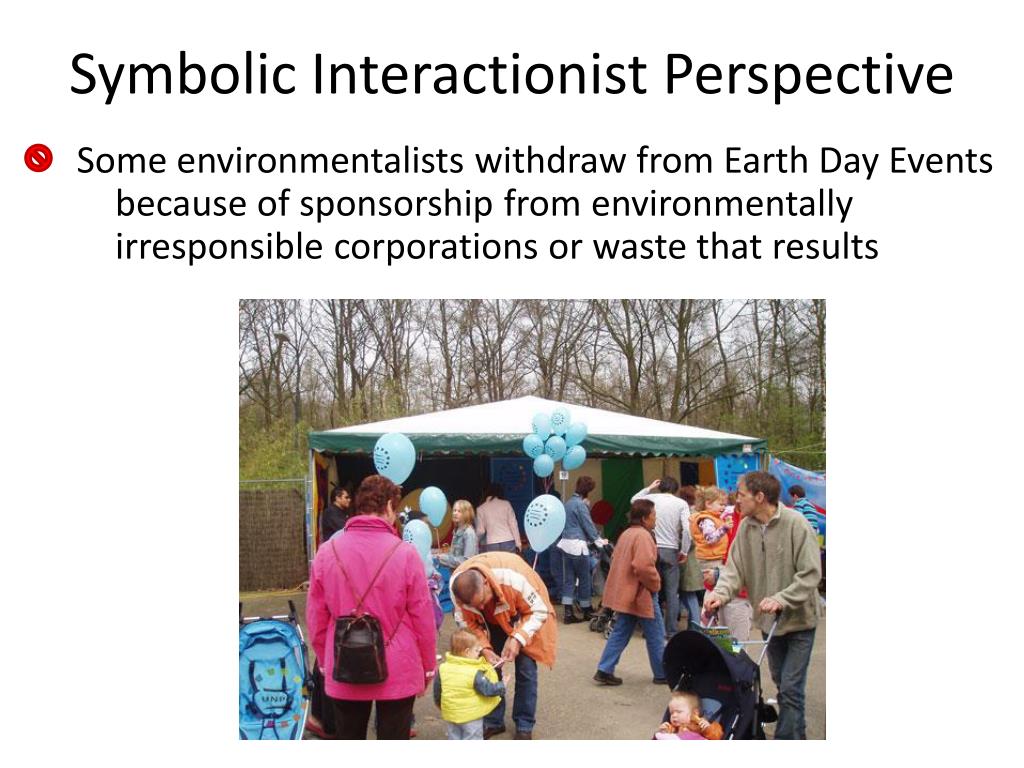 Symbolic Interactionist Perspective

Some environmentalists withdraw from Earth Day Events because of sponsorship from environmentally irresponsible corporations or waste that results